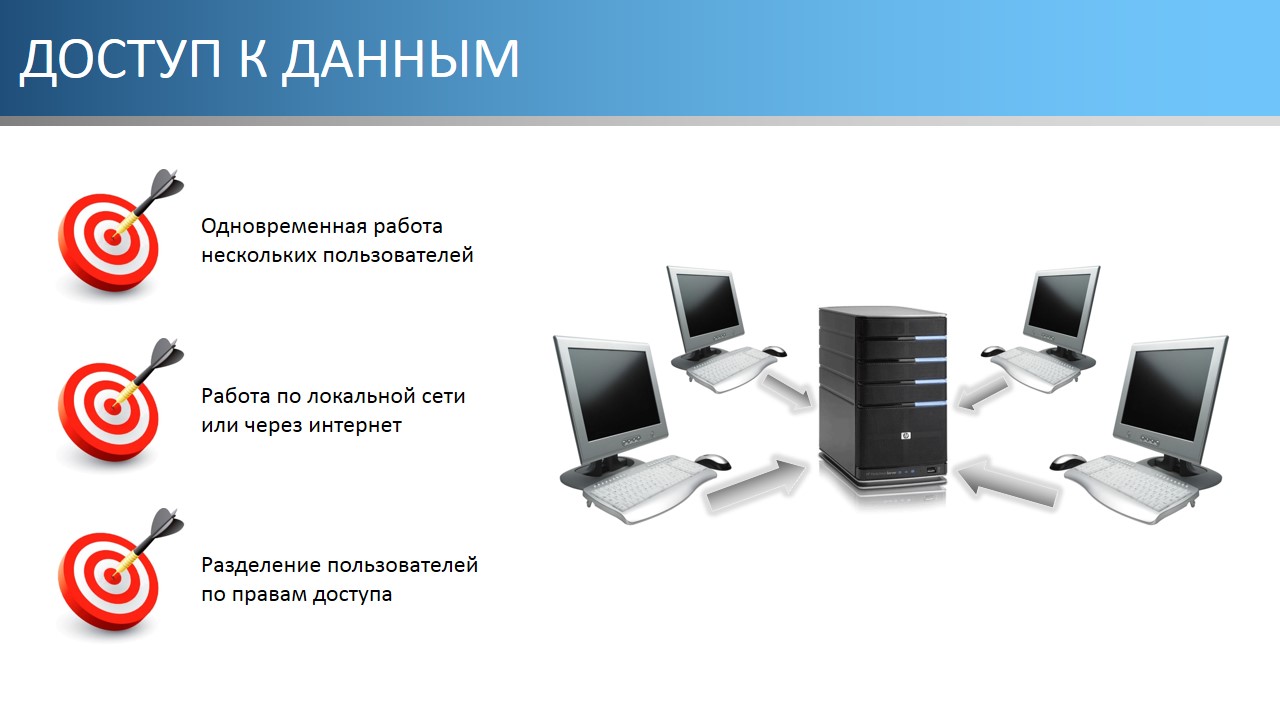 ДОСТУП К ДАННЫМ

Одновременная работа нескольких пользователей

Работа по локальной сети или через интернет

Разделение пользователей по правам доступа